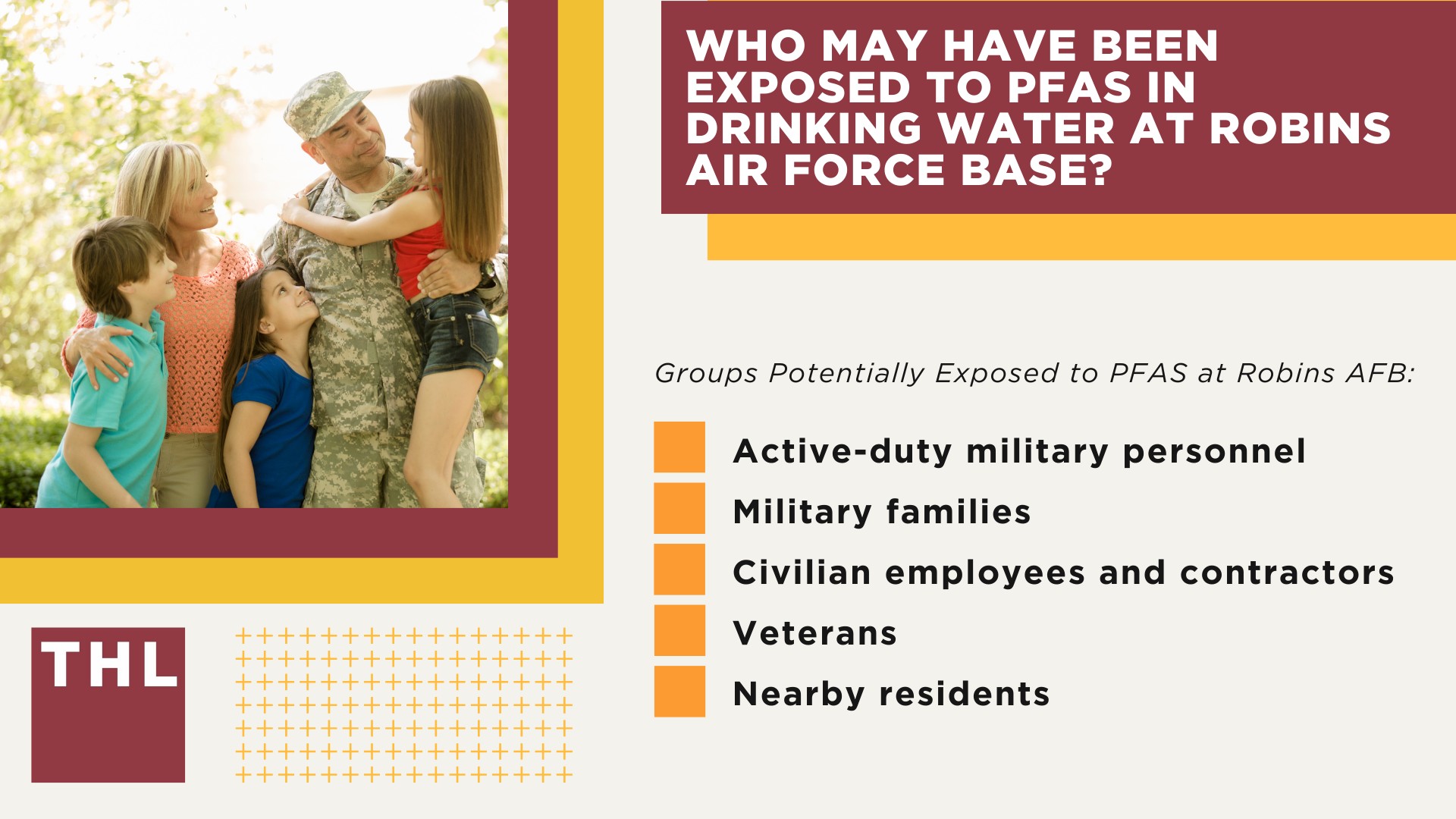 WHO MAY HAVE BEEN EXPOSED TO PFAS IN DRINKING WATER AT ROBINS AIR FORCE BASE?

Groups Potentially Exposed to PFAS at Robins AFB:

Active-duty military personnel

Military families

Civilian employees and contractors

Veterans

Nearby residents

THL